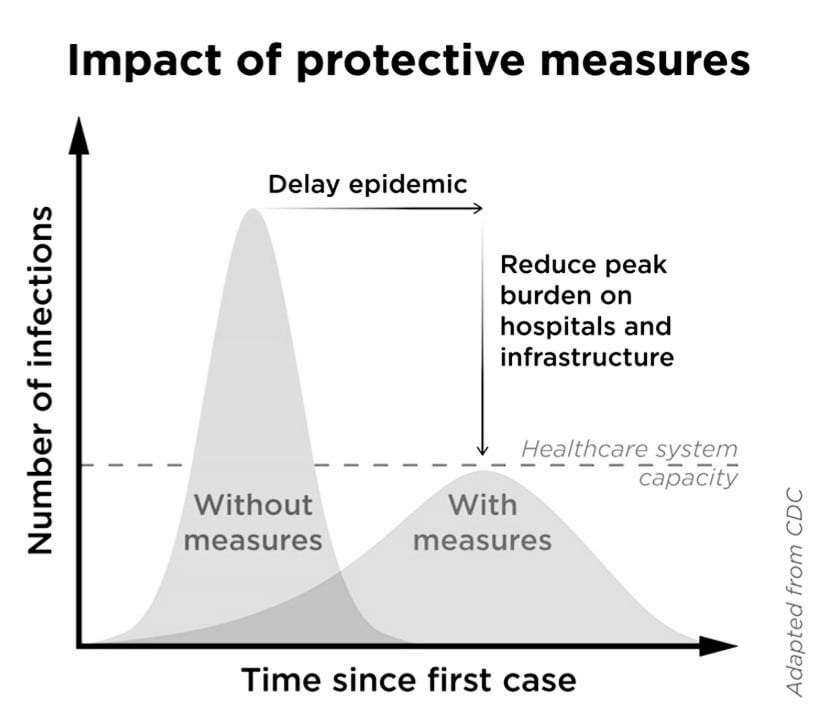 Impact of protective measures

Number of infections

Delay epidemic

Reduce peak burden on hospitals and infrastructure

Healthcare system capacity

Without measures

With measures

Time since first case

Adapted from CDC